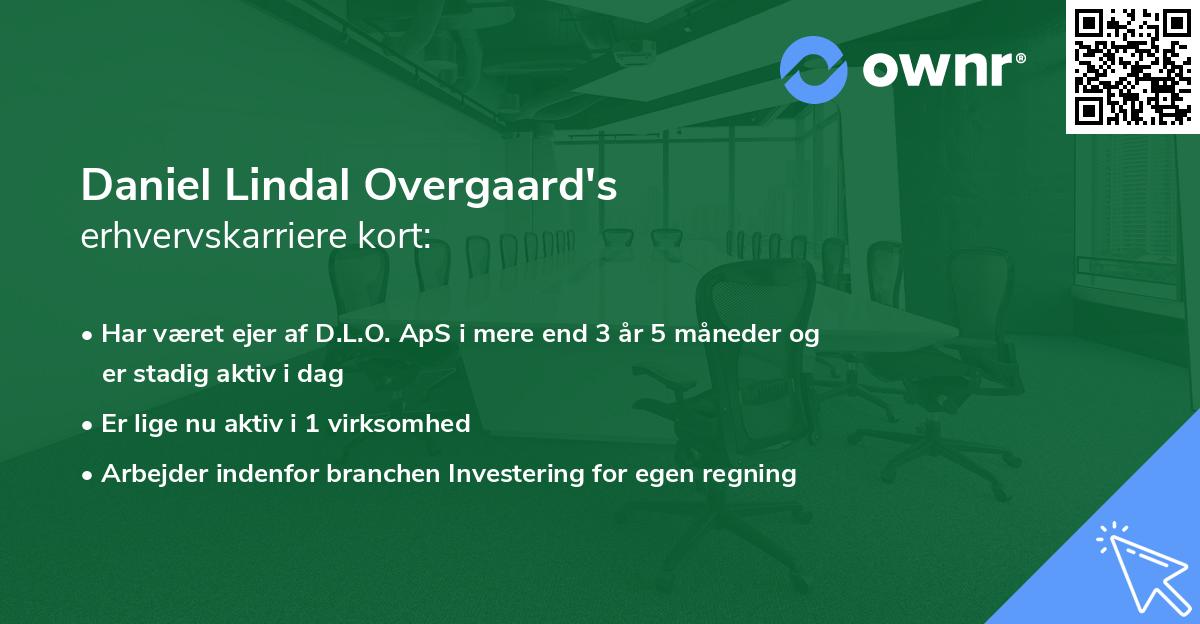 ownr®

Daniel Lindal Overgaard's
erhvervskarriere kort:

• Har været ejer af D.L.O. ApS i mere end 3 år 5 måneder og er stadig aktiv i dag

• Er lige nu aktiv i 1 virksomhed

• Arbejder indenfor branchen Investering for egen regning